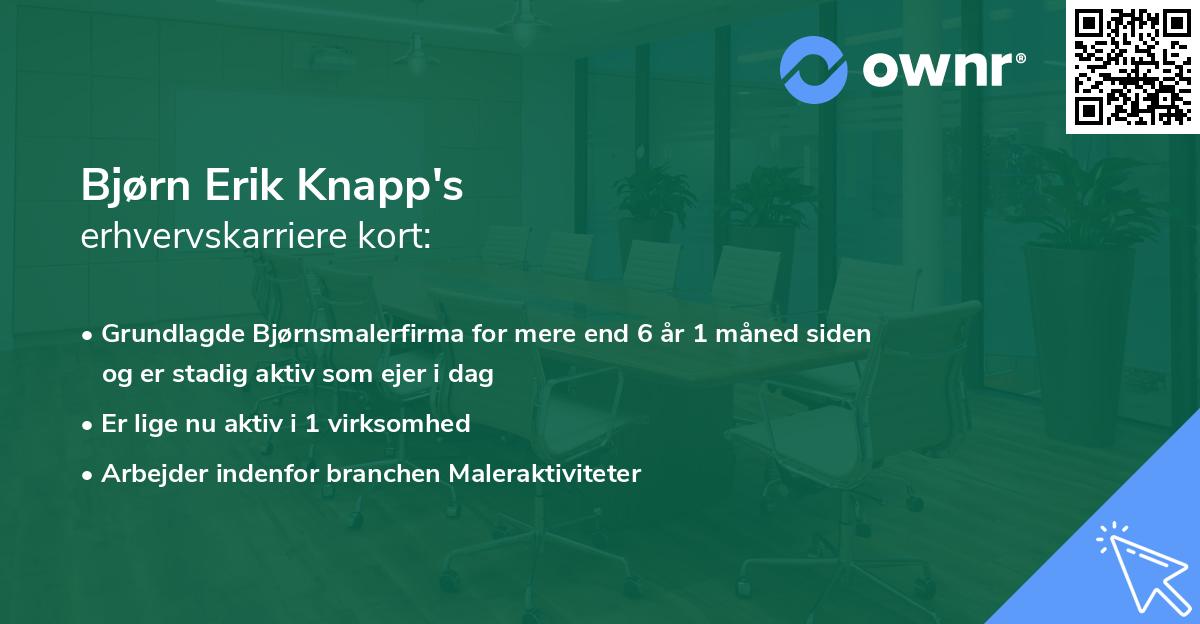 ownr®

Bjørn Erik Knapp's
erhvervskarriere kort:

• Grundlagde Bjørnsmalerfirma for mere end 6 år 1 måned siden og er stadig aktiv som ejer i dag
• Er lige nu aktiv i 1 virksomhed
• Arbejder indenfor branchen Maleraktiviteter